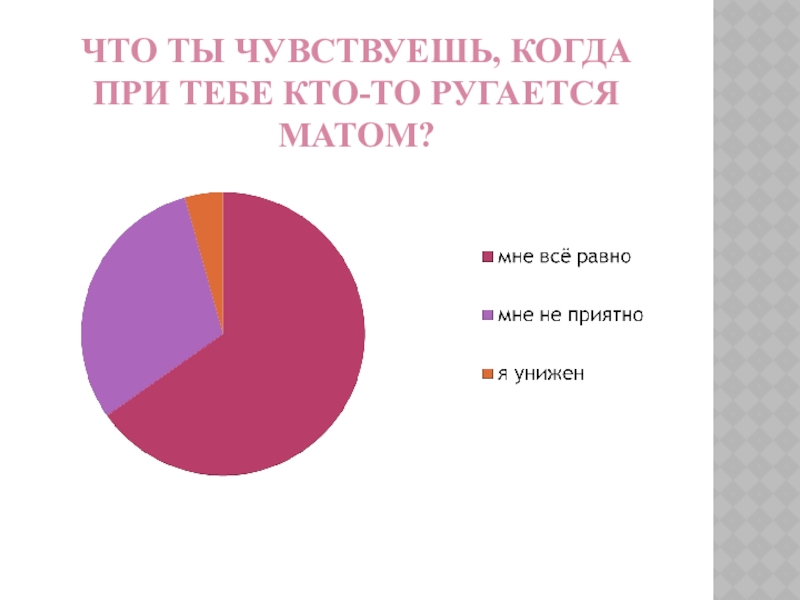 ЧТО ТЫ ЧУВСТВУЕШЬ, КОГДА ПРИ ТЕБЕ КТО-ТО РУГАЕТСЯ МАТОМ?

мне всё равно

мне не приятно

я унижен